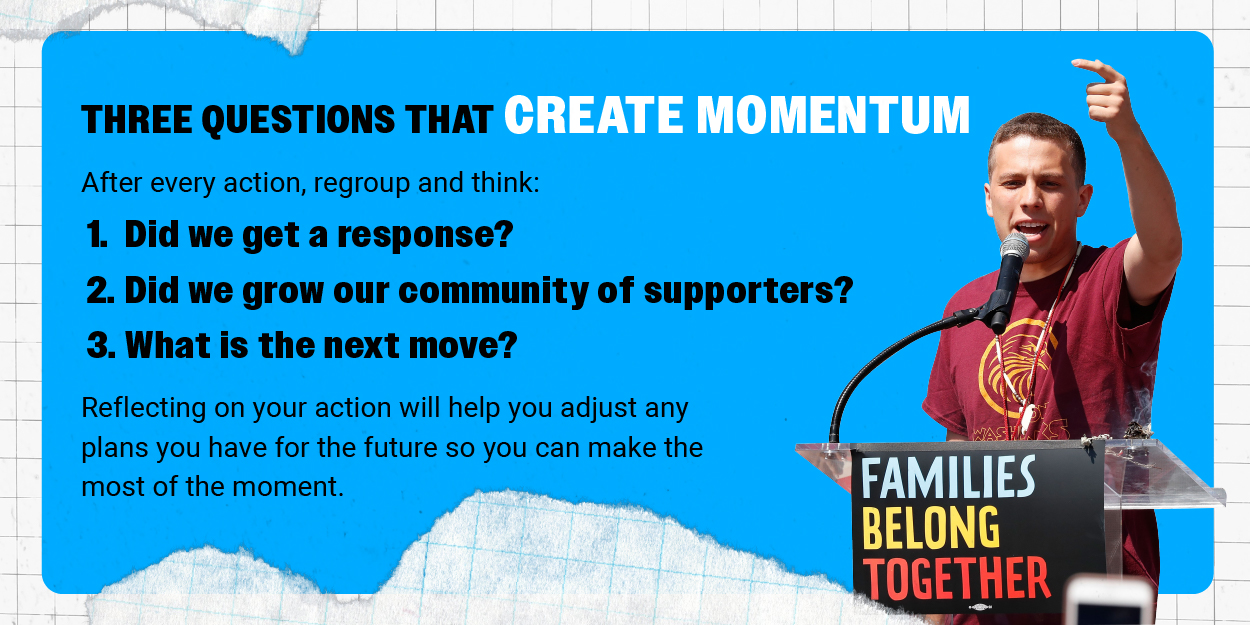 THREE QUESTIONS THAT CREATE MOMENTUM

After every action, regroup and think:

1. Did we get a response?
2. Did we grow our community of supporters?
3. What is the next move?

Reflecting on your action will help you adjust any plans you have for the future so you can make the most of the moment.

FAMILIES BELONG TOGETHER